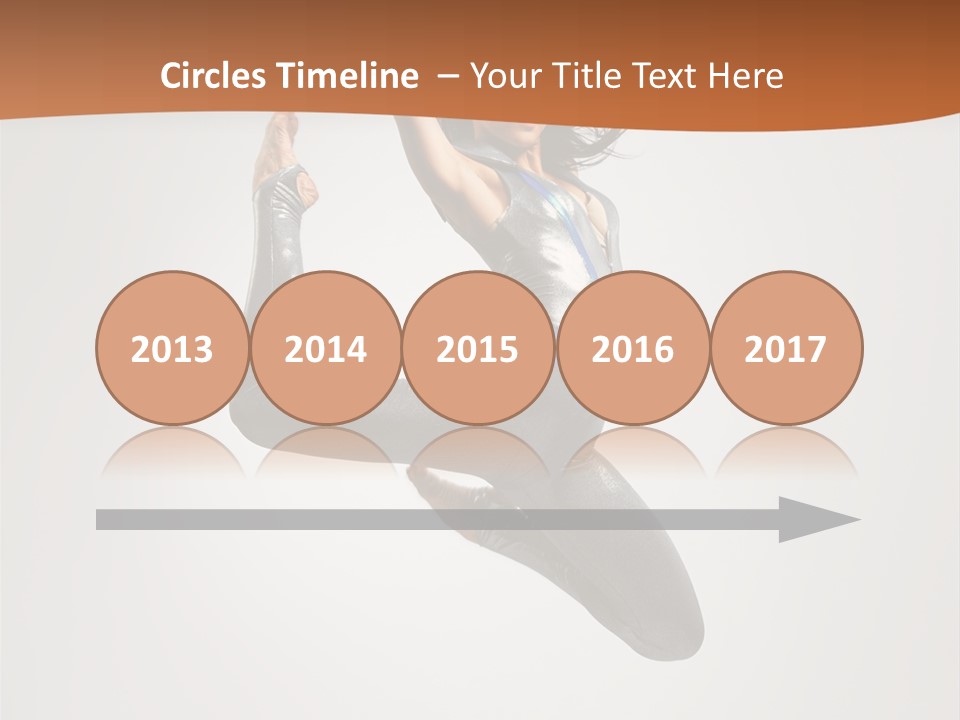 Circles Timeline – Your Title Text Here

2013

2014

2015

2016

2017